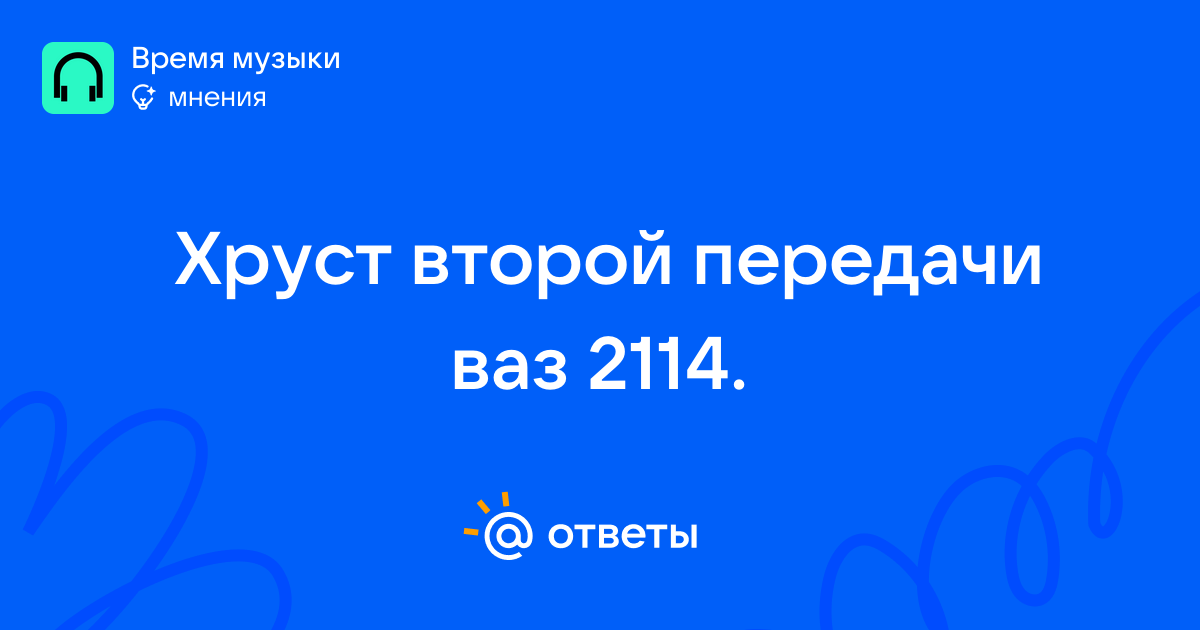 Время музыки
мнения

Хруст второй передачи ваз 2114.

@ ответы